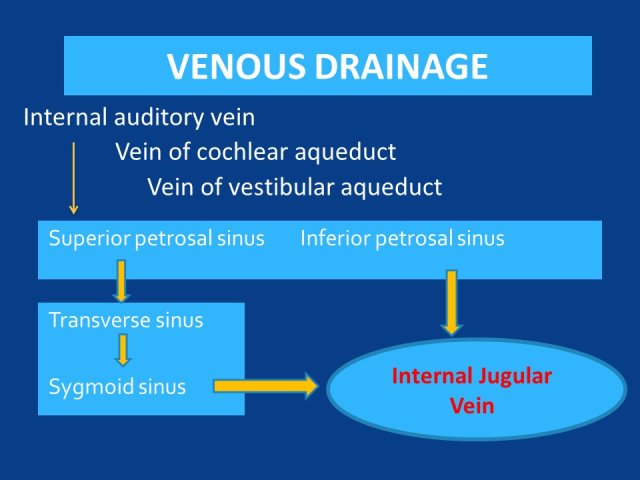 VENOUS DRAINAGE

Internal auditory vein

Vein of cochlear aqueduct

Vein of vestibular aqueduct

Superior petrosal sinus

Inferior petrosal sinus

Transverse sinus

Sygmoid sinus

Internal Jugular Vein